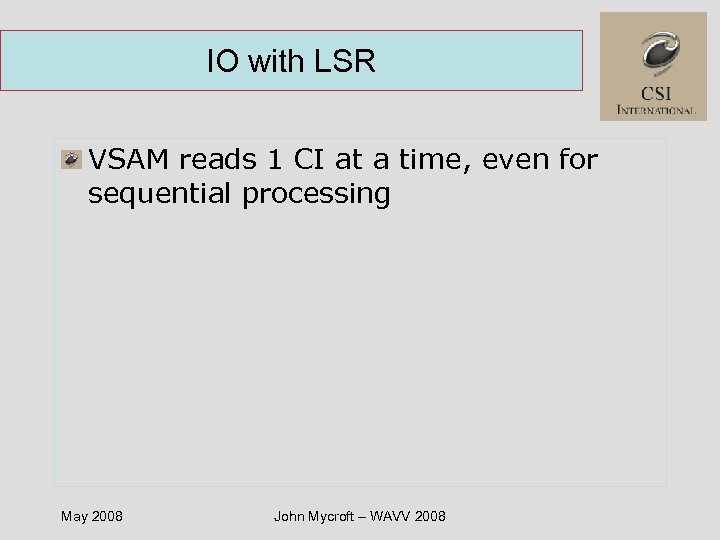 IO with LSR

CSI
INTERNATIONAL

VSAM reads 1 CI at a time, even for sequential processing

May 2008

John Mycroft – WAVV 2008